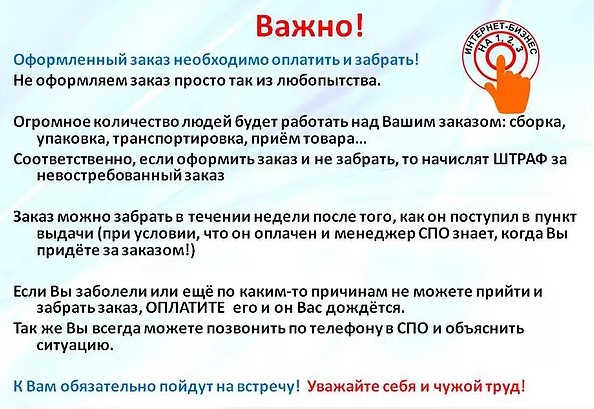 Важно!

ИНТЕРНЕТ-БИЗНЕС НА 1, 2, 3

Оформленный заказ необходимо оплатить и забрать!
Не оформляем заказ просто так из любопытства.

Огромное количество людей будет работать над Вашим заказом: сборка, упаковка, транспортировка, приём товара…
Соответственно, если оформить заказ и не забрать, то начислят ШТРАФ за невостребованный заказ

Заказ можно забрать в течении недели после того, как он поступил в пункт выдачи (при условии, что он оплачен и менеджер СПО знает, когда Вы придёте за заказом!)

Если Вы заболели или ещё по каким-то причинам не можете прийти и забрать заказ, ОПЛАТИТЕ его и он Вас дождётся.
Так же Вы всегда можете позвонить по телефону в СПО и объяснить ситуацию.

К Вам обязательно пойдут на встречу! Уважайте себя и чужой труд!